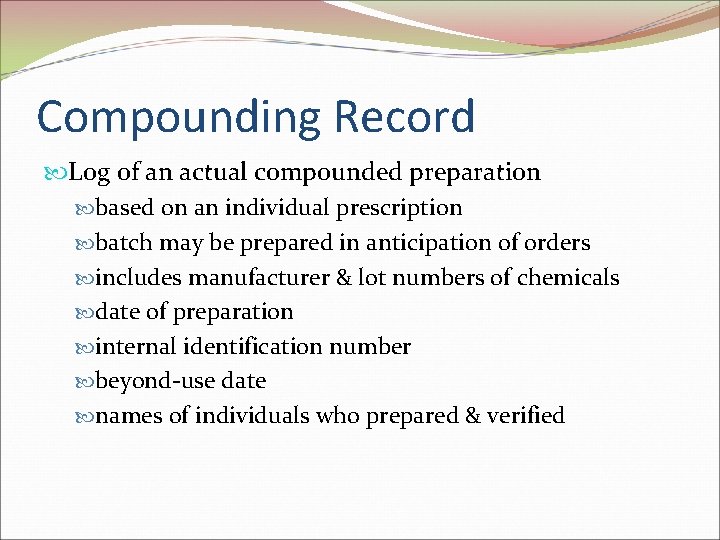 Compounding Record

Log of an actual compounded preparation

based on an individual prescription

batch may be prepared in anticipation of orders

includes manufacturer & lot numbers of chemicals

date of preparation

internal identification number

beyond-use date

names of individuals who prepared & verified